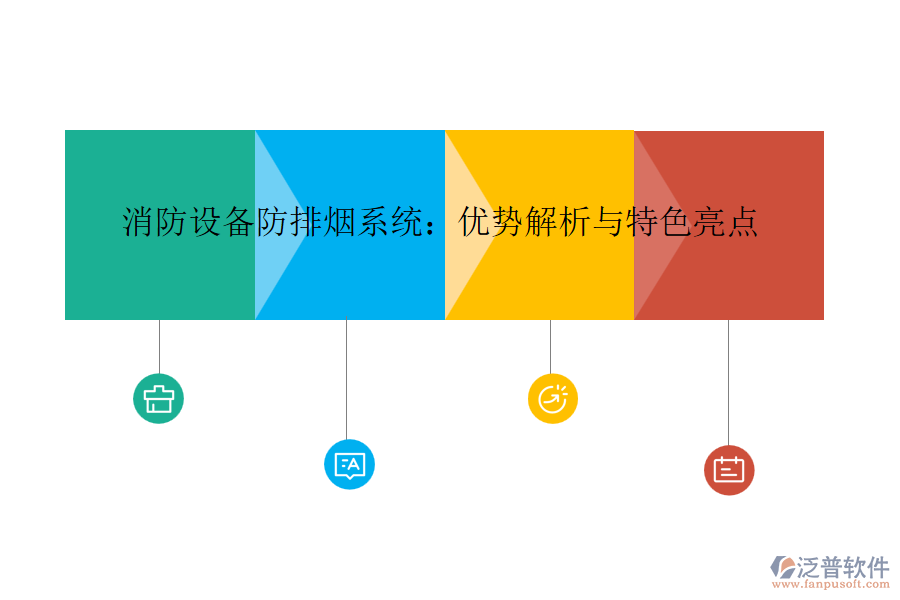 消防设备防排烟系统：优势解析与特色亮点

泛普软件
www.fanpusoft.com